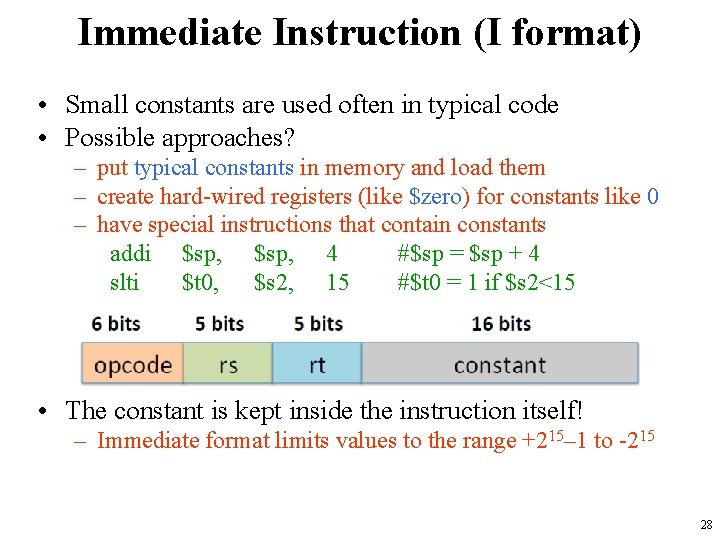 Immediate Instruction (I format)

• Small constants are used often in typical code
• Possible approaches?
– put typical constants in memory and load them
– create hard-wired registers (like \$zero) for constants like 0
– have special instructions that contain constants
addi \$sp, \$sp, 4 #\$sp = \$sp + 4
slti \$t0, \$s2, 15 #\$t0 = 1 if \$s2<15

| 6 bits | 5 bits | 5 bits | 16 bits |
|---|---|---|---|
| opcode | rs | rt | constant |

• The constant is kept inside the instruction itself!
– Immediate format limits values to the range $+2^{15}–1$ to $-2^{15}$

28